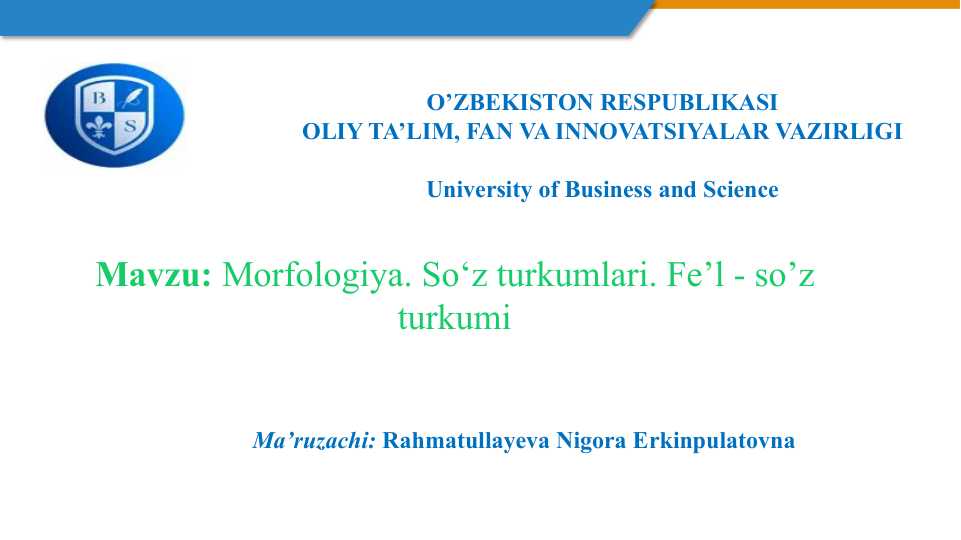 B
S

O’ZBEKISTON RESPUBLIKASI
OLIY TA’LIM, FAN VA INNOVATSIYALAR VAZIRLIGI

University of Business and Science

Mavzu: Morfologiya. So‘z turkumlari. Fe’l - so’z turkumi

Ma’ruzachi: Rahmatullayeva Nigora Erkinpulatovna